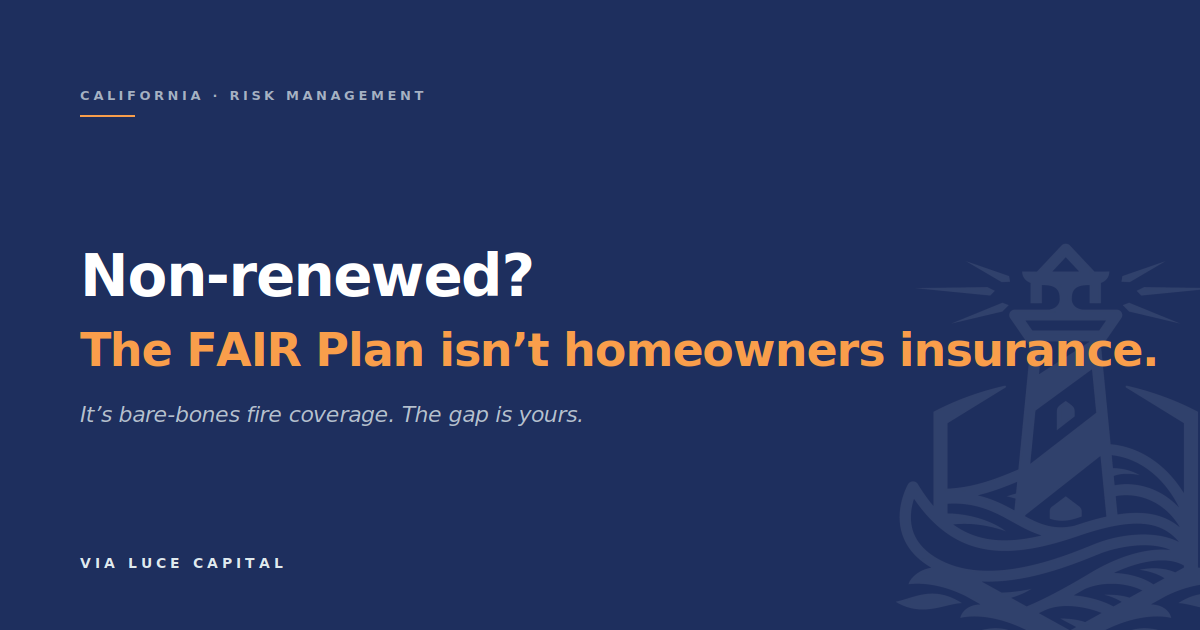 CALIFORNIA · RISK MANAGEMENT

Non-renewed?

The FAIR Plan isn’t homeowners insurance.

It’s bare-bones fire coverage. The gap is yours.

VIA LUCE CAPITAL